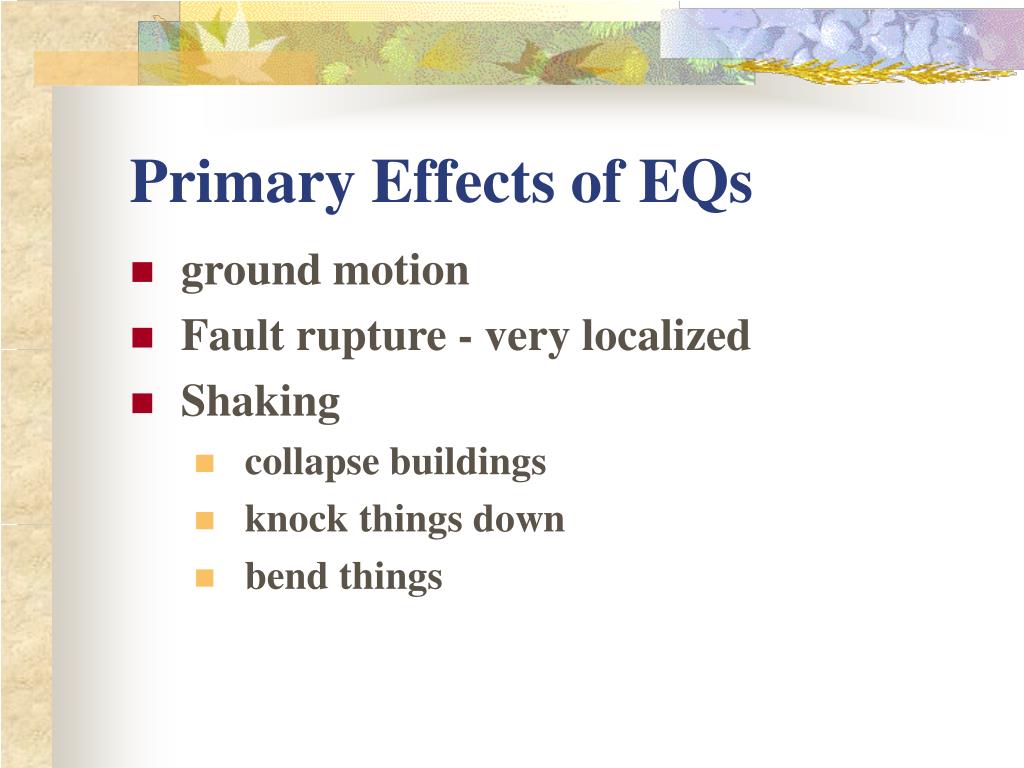 Primary Effects of EQs

- ground motion
- Fault rupture - very localized
- Shaking
  - collapse buildings
  - knock things down
  - bend things